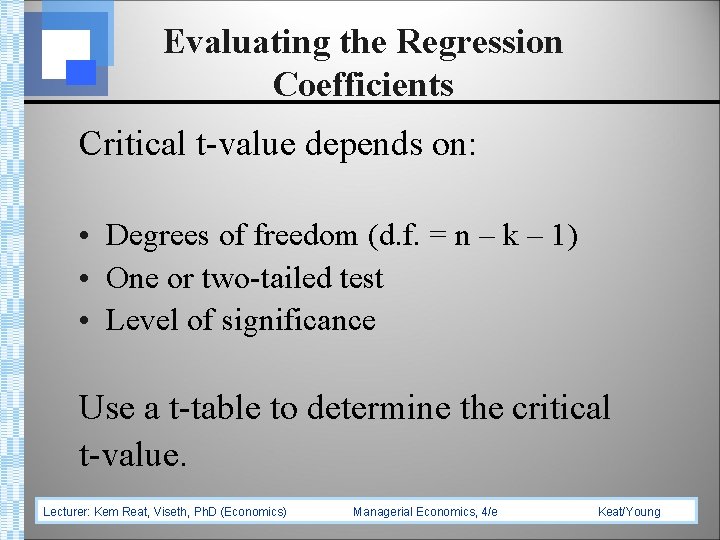 Evaluating the Regression Coefficients

Critical t-value depends on:

• Degrees of freedom (d.f. = n – k – 1)
• One or two-tailed test
• Level of significance

Use a t-table to determine the critical t-value.

Lecturer: Kem Reat, Viseth, PhD (Economics) Managerial Economics, 4/e Keat/Young